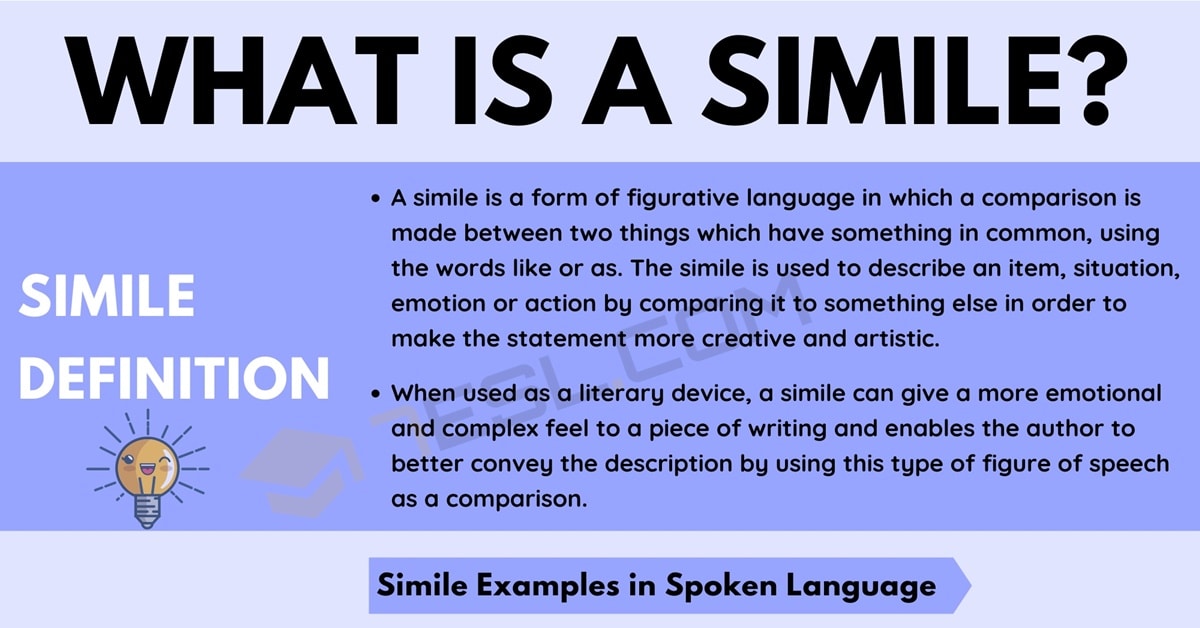 WHAT IS A SIMILE?

SIMILE DEFINITION

• A simile is a form of figurative language in which a comparison is made between two things which have something in common, using the words like or as. The simile is used to describe an item, situation, emotion or action by comparing it to something else in order to make the statement more creative and artistic.

• When used as a literary device, a simile can give a more emotional and complex feel to a piece of writing and enables the author to better convey the description by using this type of figure of speech as a comparison.

7ESL.COM

Simile Examples in Spoken Language